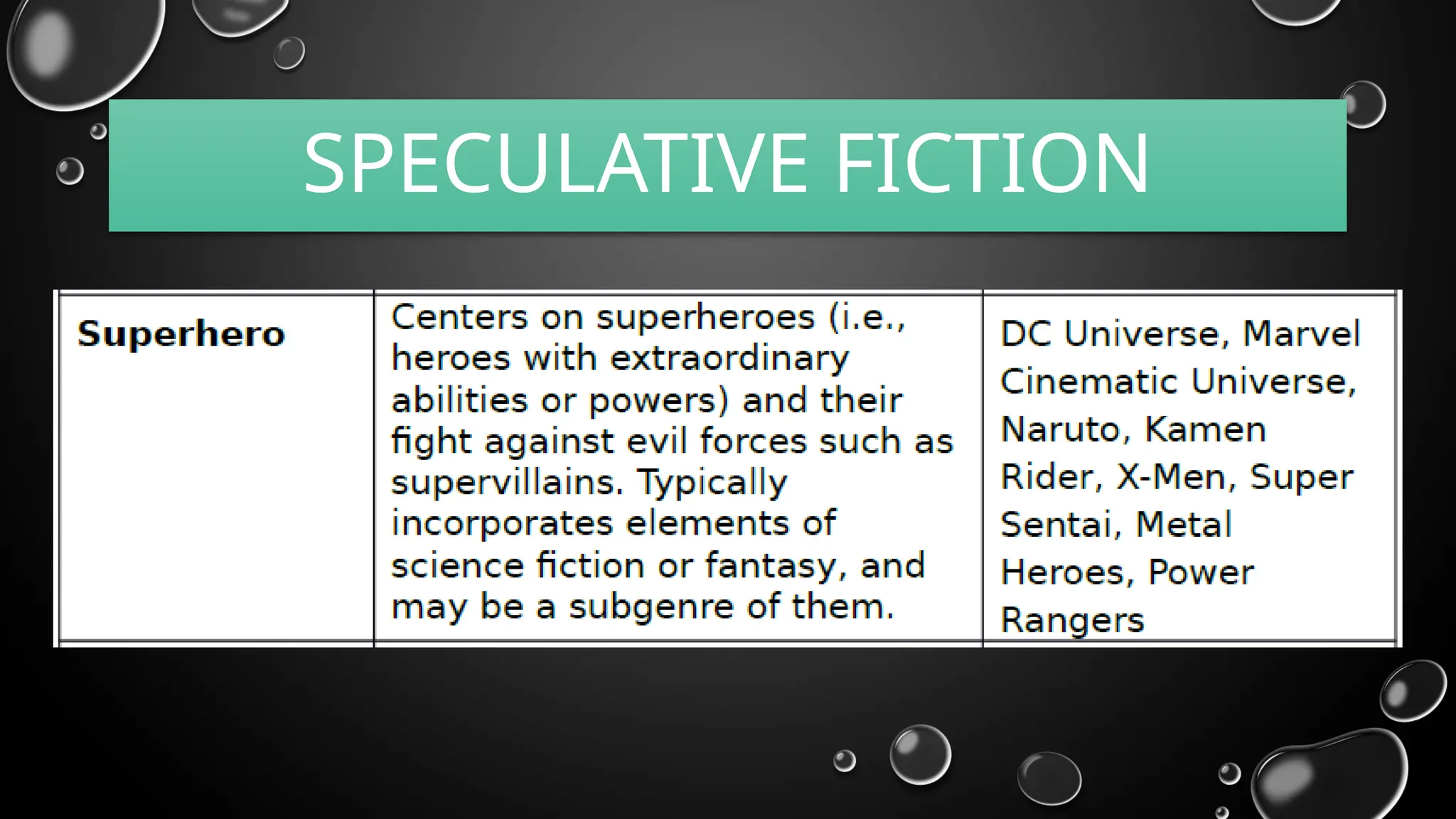 SPECULATIVE FICTION

| Superhero | Centers on superheroes (i.e., heroes with extraordinary abilities or powers) and their fight against evil forces such as supervillains. Typically incorporates elements of science fiction or fantasy, and may be a subgenre of them. | DC Universe, Marvel Cinematic Universe, Naruto, Kamen Rider, X-Men, Super Sentai, Metal Heroes, Power Rangers |
|---|---|---|